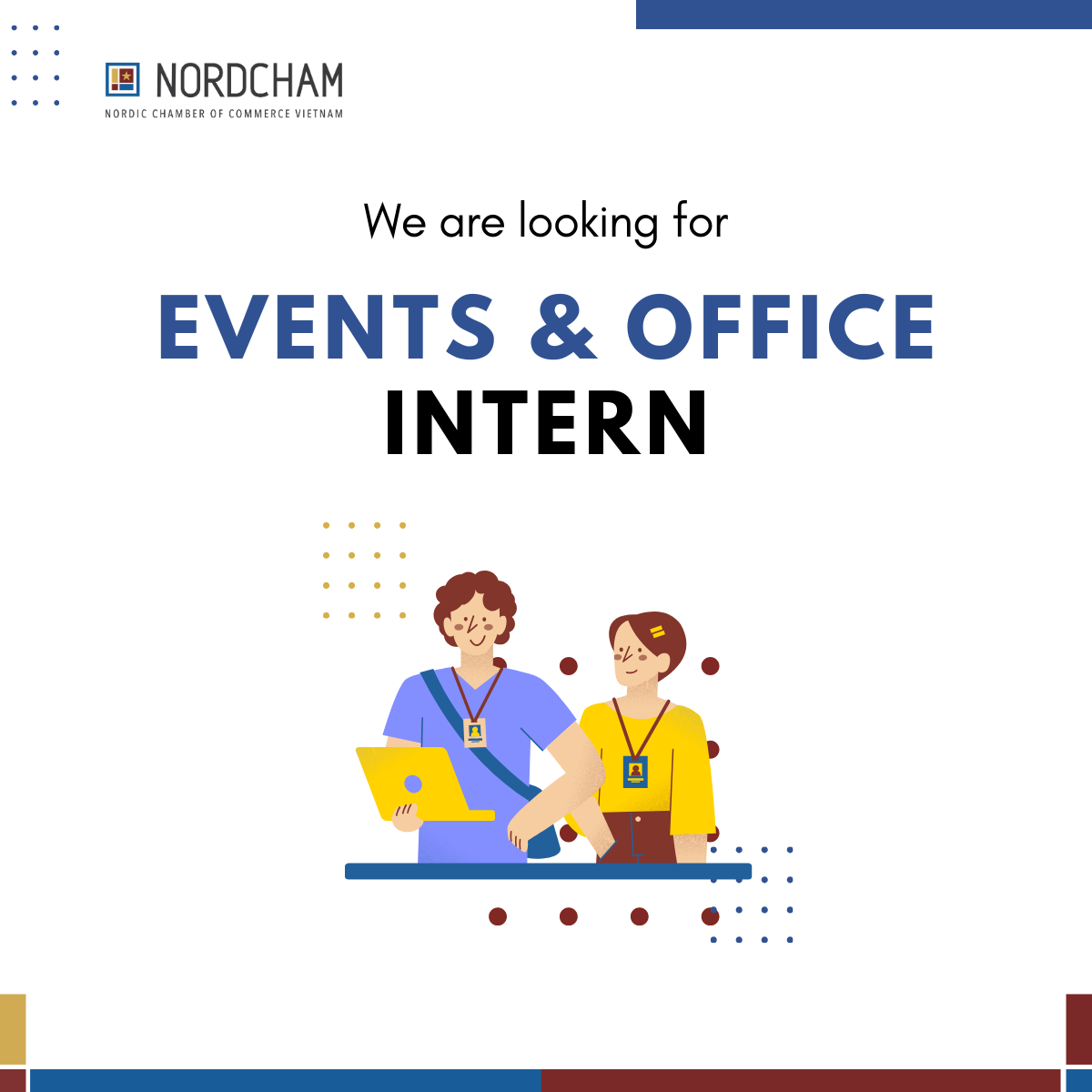 NORDCHAM
NORDIC CHAMBER OF COMMERCE VIETNAM

We are looking for

EVENTS & OFFICE
INTERN